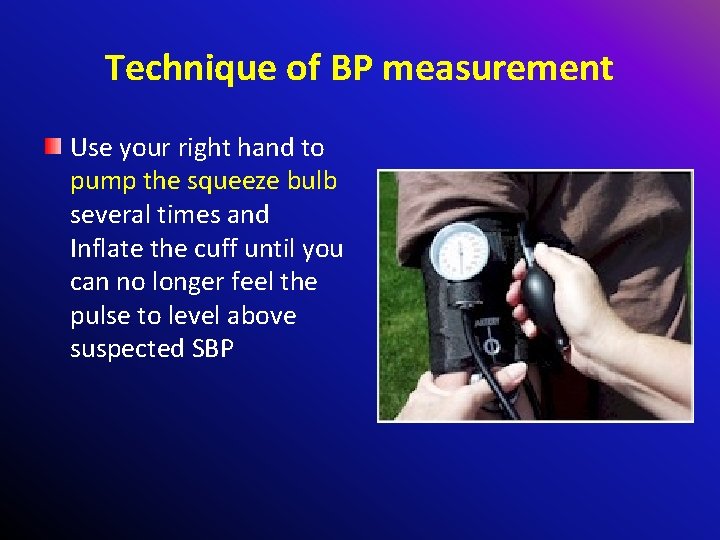 Technique of BP measurement

Use your right hand to pump the squeeze bulb several times and Inflate the cuff until you can no longer feel the pulse to level above suspected SBP